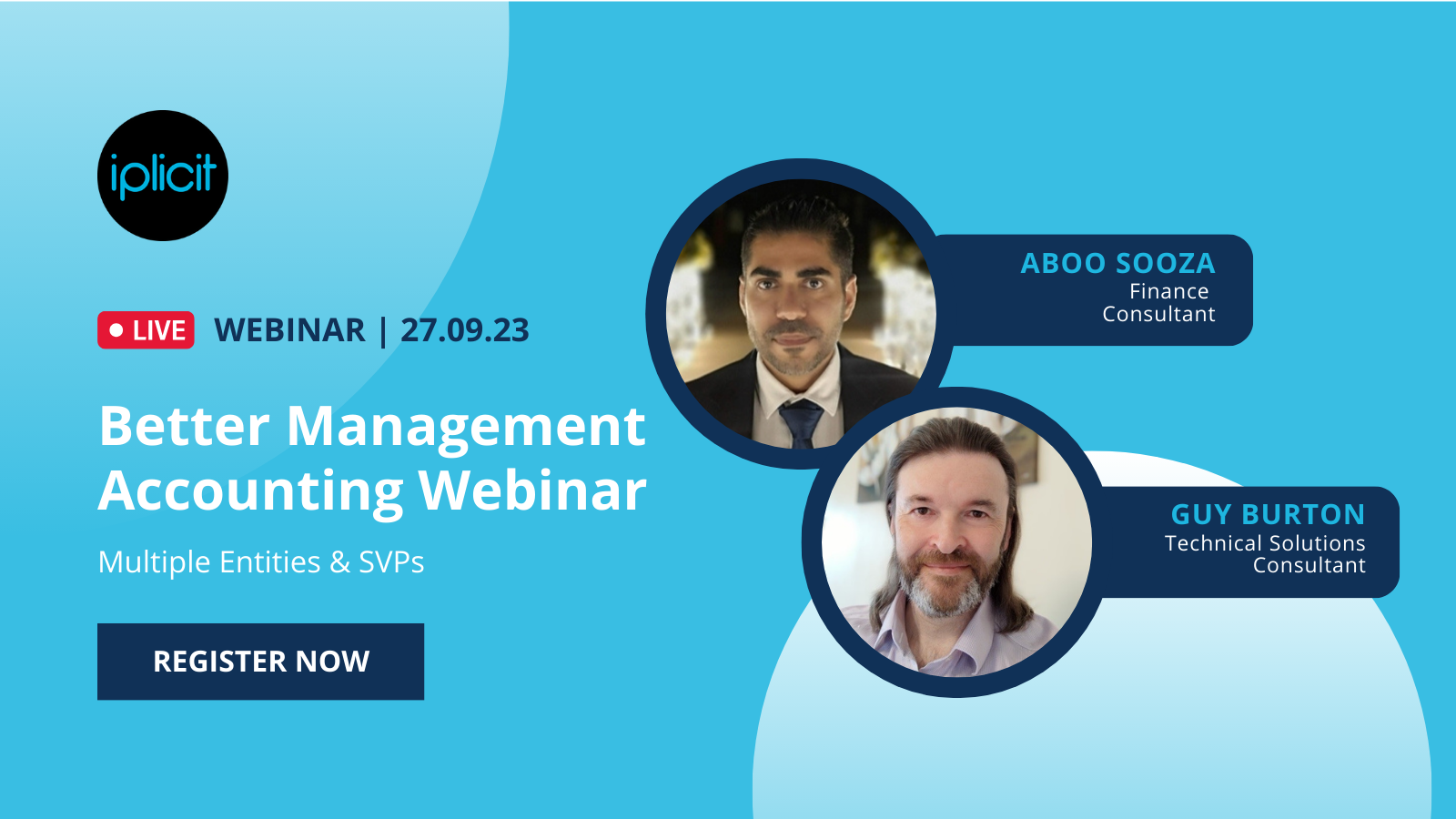 iplicit

LIVE WEBINAR | 27.09.23

Better Management Accounting Webinar

Multiple Entities & SVPs

REGISTER NOW

ABOO SOOZA
Finance Consultant

GUY BURTON
Technical Solutions Consultant